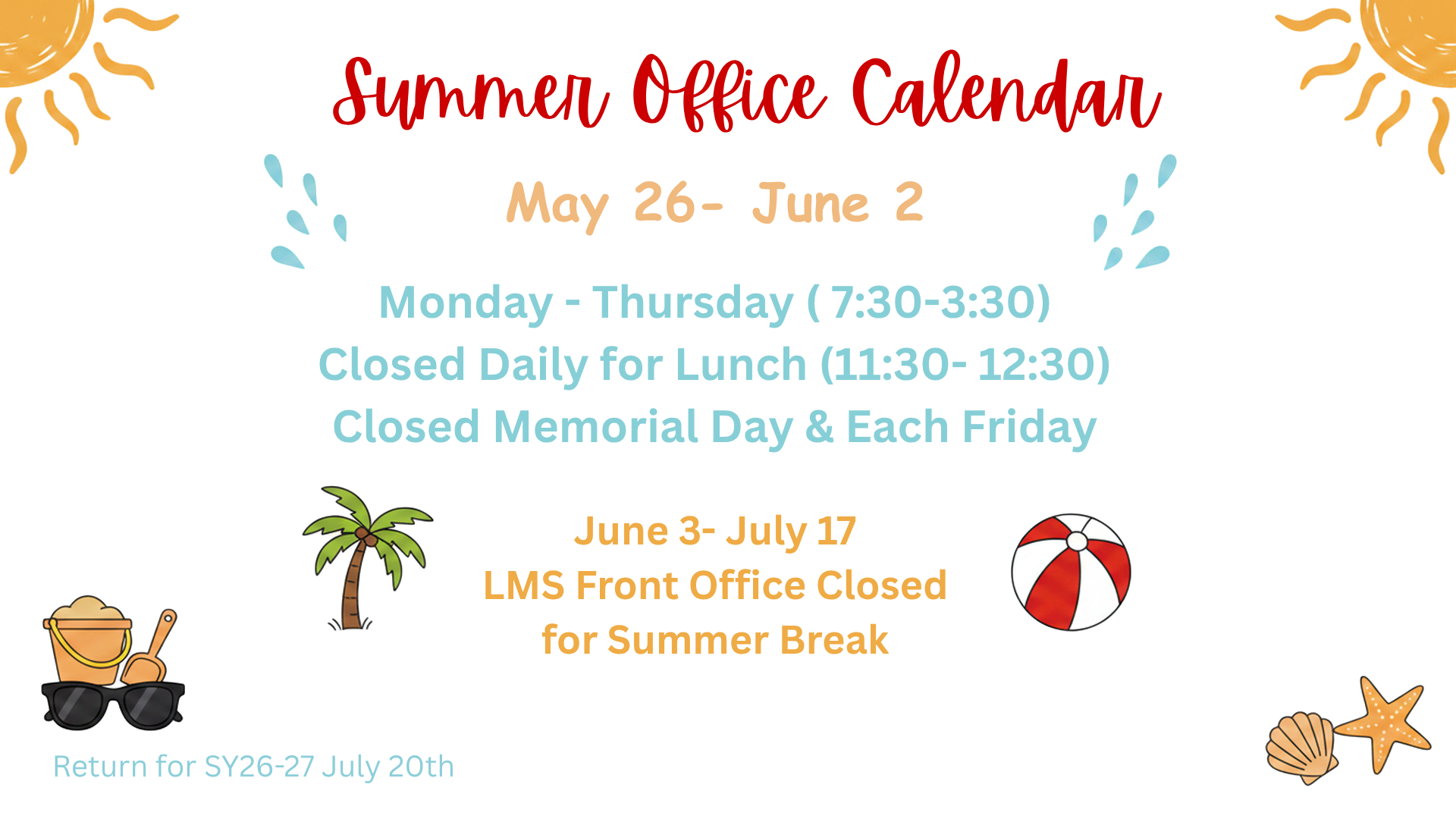 Summer Office Calendar

May 26- June 2

Monday - Thursday ( 7:30-3:30)
Closed Daily for Lunch (11:30- 12:30)
Closed Memorial Day & Each Friday

June 3- July 17
LMS Front Office Closed
for Summer Break

Return for SY26-27 July 20th